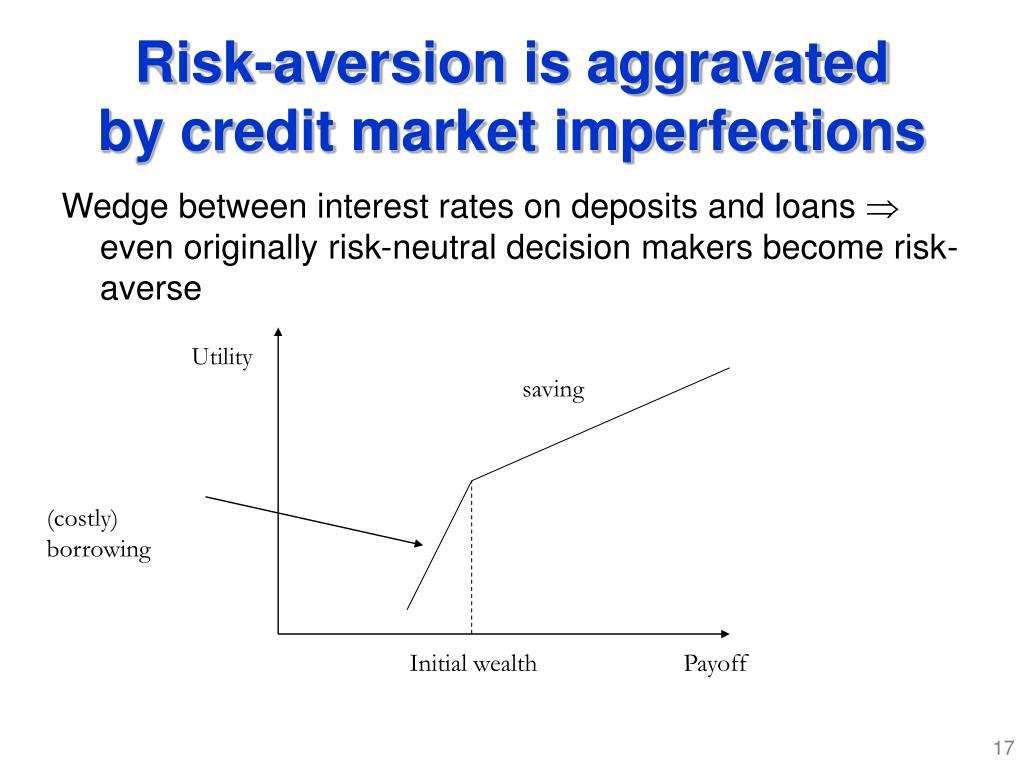 Risk-aversion is aggravated by credit market imperfections

Wedge between interest rates on deposits and loans $\Rightarrow$ even originally risk-neutral decision makers become risk-averse

Utility

saving

(costly) borrowing

Initial wealth

Payoff

17